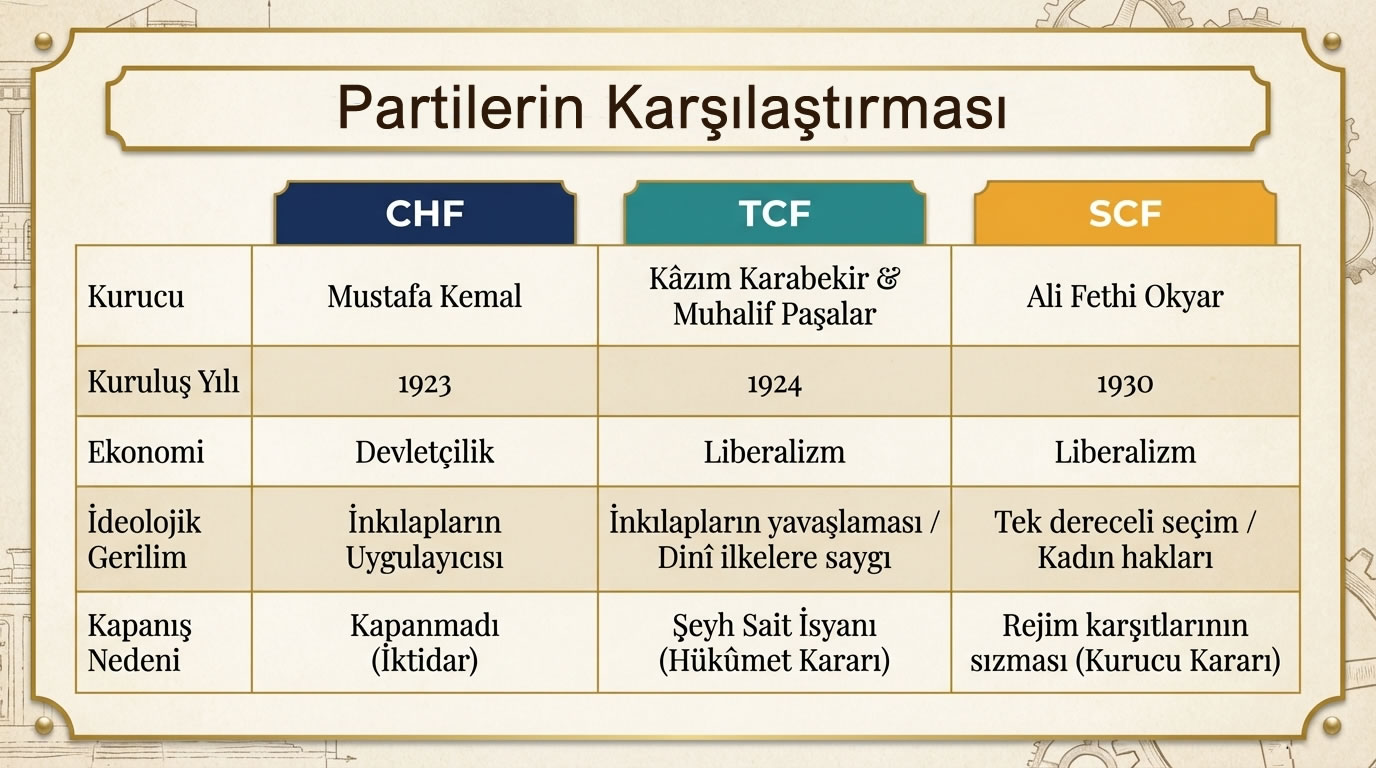 Partilerin Karşılaştırması

| | CHF | TCF | SCF |
|---|---|---|---|
| Kurucu | Mustafa Kemal | Kâzım Karabekir & Muhalif Paşalar | Ali Fethi Okyar |
| Kuruluş Yılı | 1923 | 1924 | 1930 |
| Ekonomi | Devletçilik | Liberalizm | Liberalizm |
| İdeolojik Gerilim | İnkılapların Uygulayıcısı | İnkılapların yavaşlaması / Dinî ilkelere saygı | Tek dereceli seçim / Kadın hakları |
| Kapanış Nedeni | Kapanmadı (İktidar) | Şeyh Sait İsyanı (Hükûmet Kararı) | Rejim karşıtlarının sızması (Kurucu Kararı) |